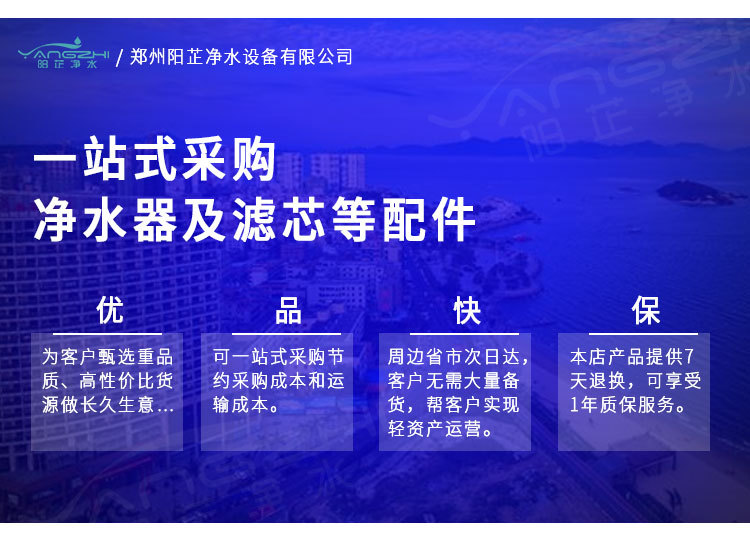 YANGZHI 阳芷净水 / 郑州阳芷净水设备有限公司

YANGZHI 阳芷净水

一站式采购
净水器及滤芯等配件

优

为客户甄选重品质、高性价比货源做长久生意...

品

可一站式采购节约采购成本和运输成本。

快

周边省市次日达，客户无需大量备货，帮客户实现轻资产运营。

保

本店产品提供7天退换，可享受1年质保服务。